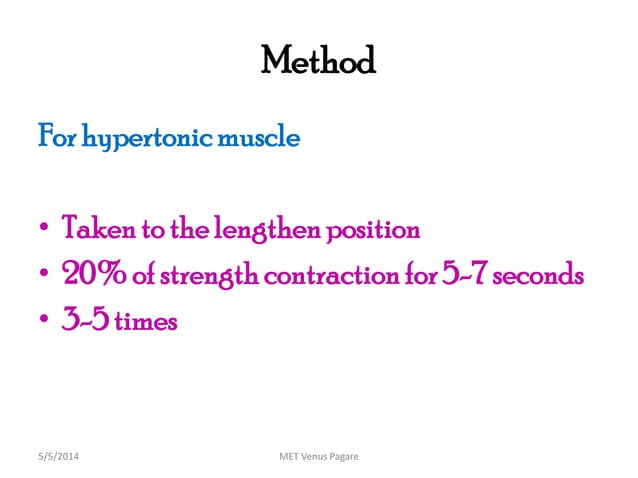 Method

For hypertonic muscle

• Taken to the lengthen position
• 20% of strength contraction for 5-7 seconds
• 3-5 times

5/5/2014

MET Venus Pagare